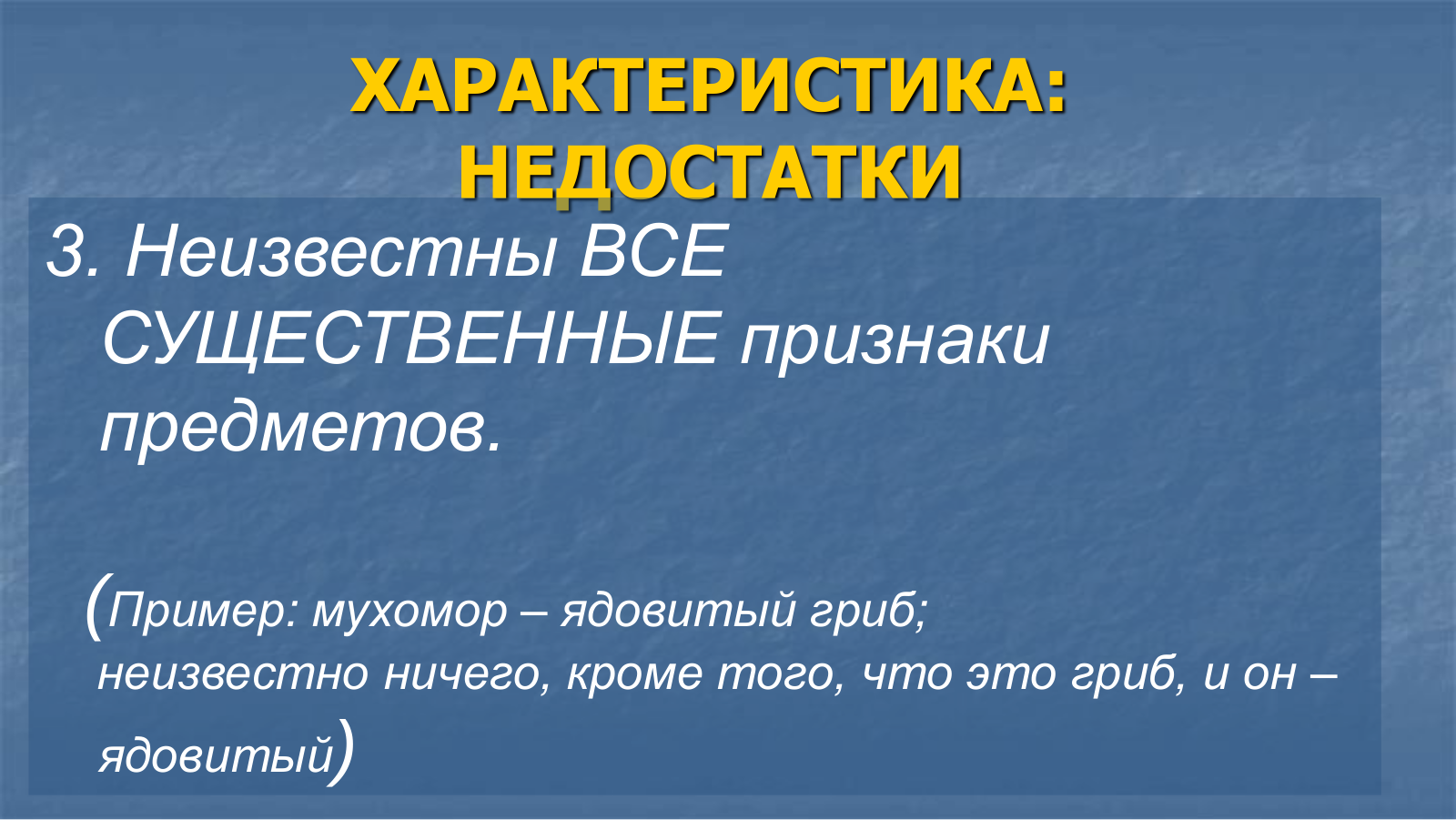 ХАРАКТЕРИСТИКА: НЕДОСТАТКИ

3. Неизвестны ВСЕ СУЩЕСТВЕННЫЕ признаки предметов.

(Пример: мухомор – ядовитый гриб; неизвестно ничего, кроме того, что это гриб, и он – ядовитый)